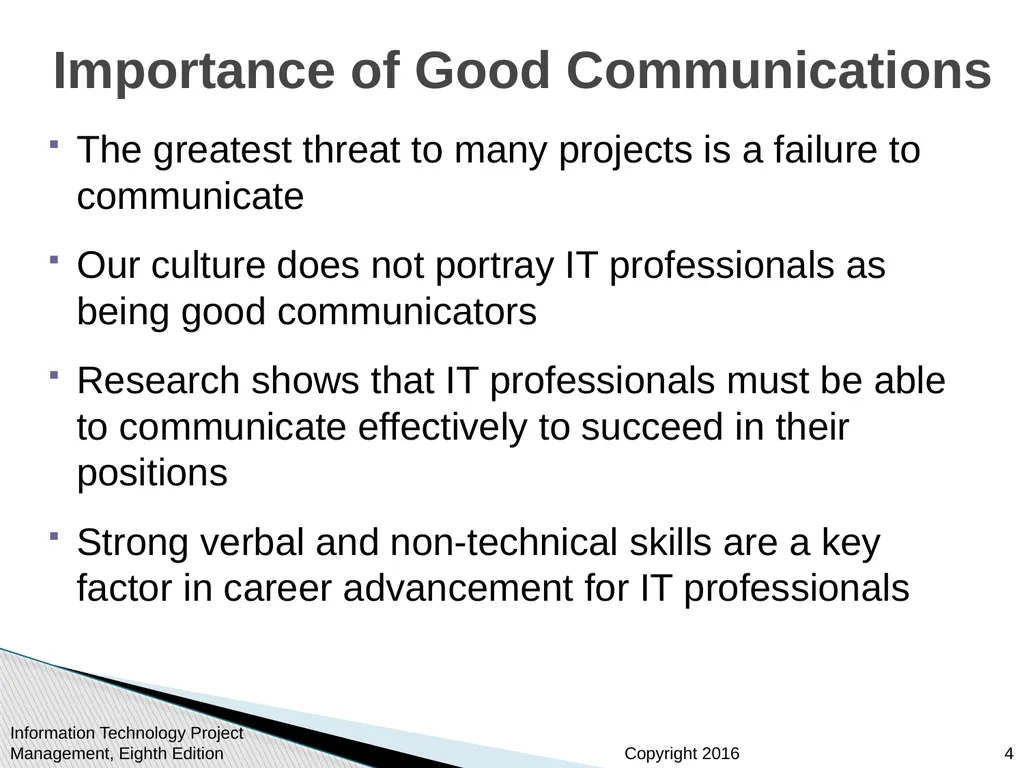 Importance of Good Communications

- The greatest threat to many projects is a failure to communicate
- Our culture does not portray IT professionals as being good communicators
- Research shows that IT professionals must be able to communicate effectively to succeed in their positions
- Strong verbal and non-technical skills are a key factor in career advancement for IT professionals

Information Technology Project Management, Eighth Edition

Copyright 2016

4